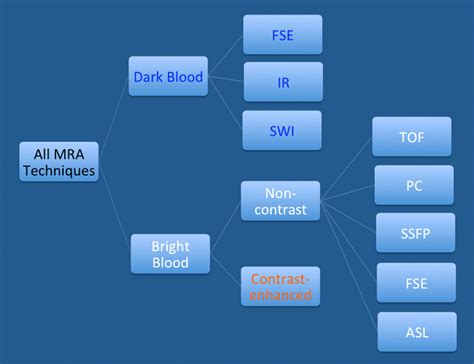 All MRA Techniques

Dark Blood

FSE

IR

SWI

Bright Blood

Non-contrast

TOF

PC

SSFP

FSE

ASL

Contrast-enhanced